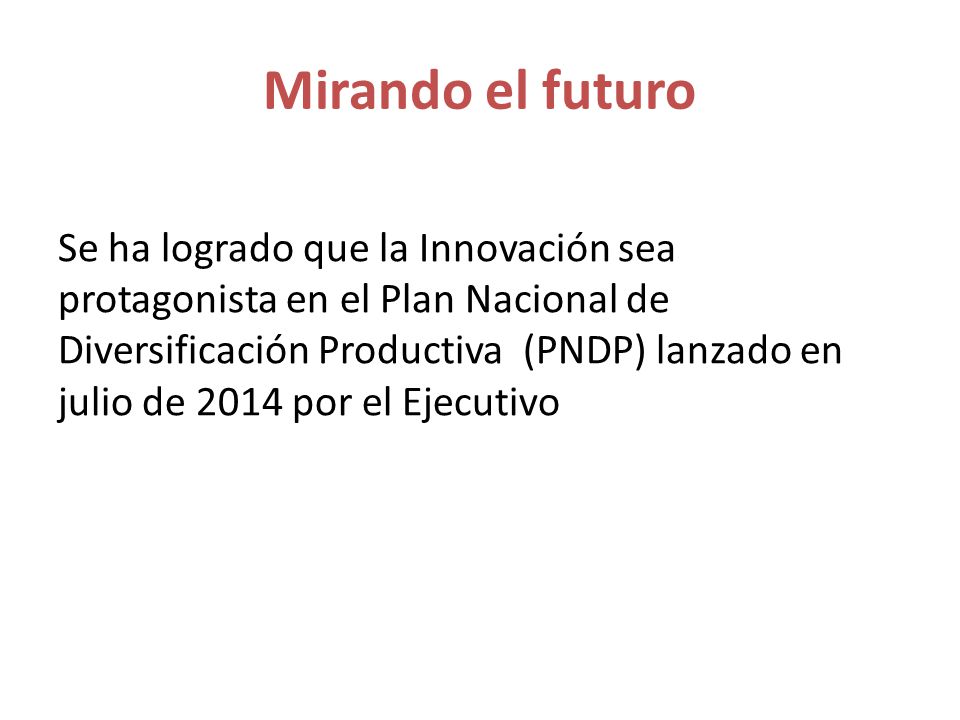 Mirando el futuro

Se ha logrado que la Innovación sea protagonista en el Plan Nacional de Diversificación Productiva (PNDP) lanzado en julio de 2014 por el Ejecutivo